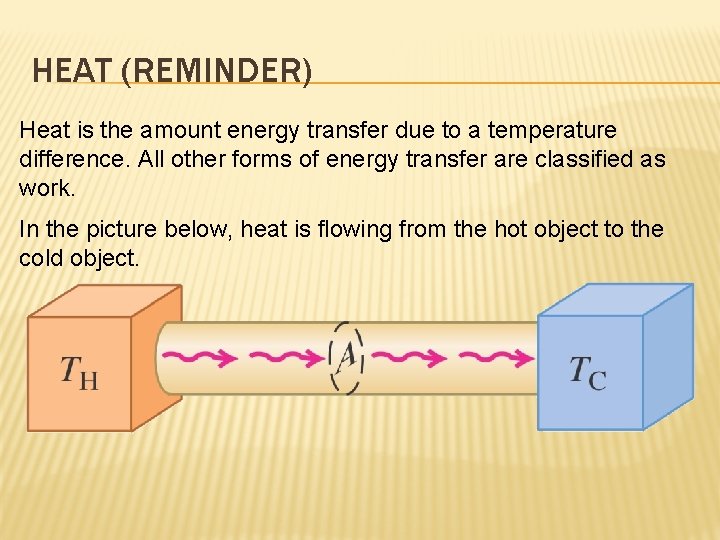 HEAT (REMINDER)

Heat is the amount energy transfer due to a temperature difference. All other forms of energy transfer are classified as work.

In the picture below, heat is flowing from the hot object to the cold object.

$T_H$

$A$

$T_C$